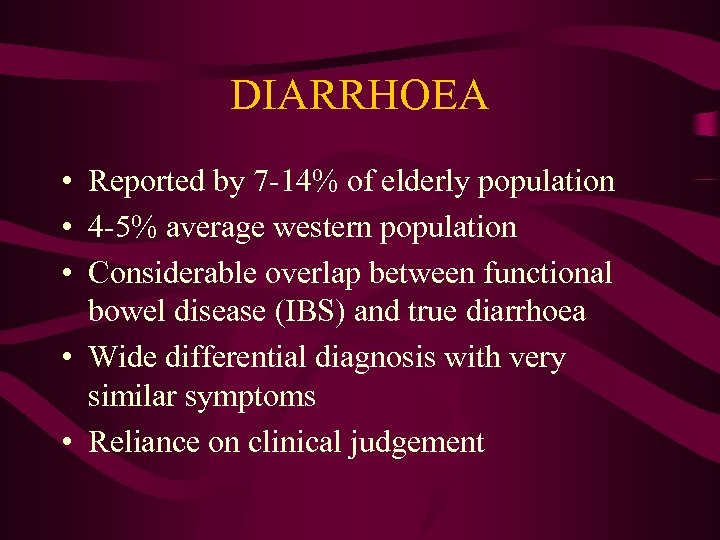 DIARRHOEA

• Reported by 7-14% of elderly population
• 4-5% average western population
• Considerable overlap between functional bowel disease (IBS) and true diarrhoea
• Wide differential diagnosis with very similar symptoms
• Reliance on clinical judgement